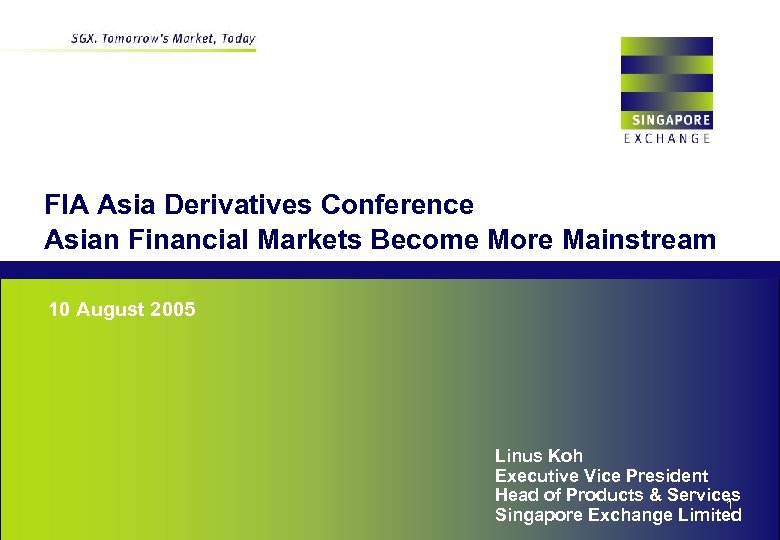 SGX. Tomorrow's Market, Today

SINGAPORE
EXCHANGE

FIA Asia Derivatives Conference
Asian Financial Markets Become More Mainstream

10 August 2005

Linus Koh
Executive Vice President
Head of Products & Services
Singapore Exchange Limited

1